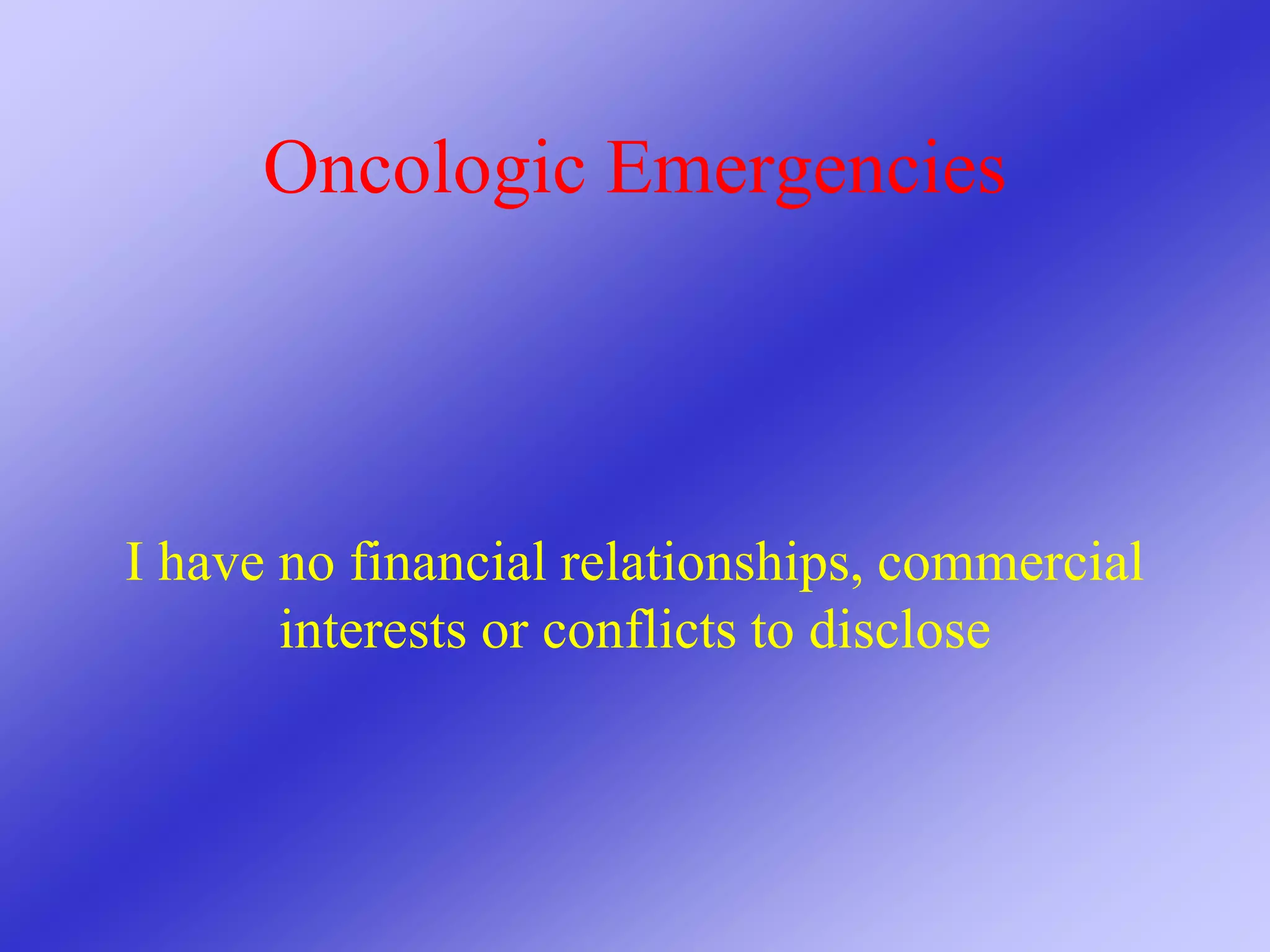 Oncologic Emergencies

I have no financial relationships, commercial interests or conflicts to disclose